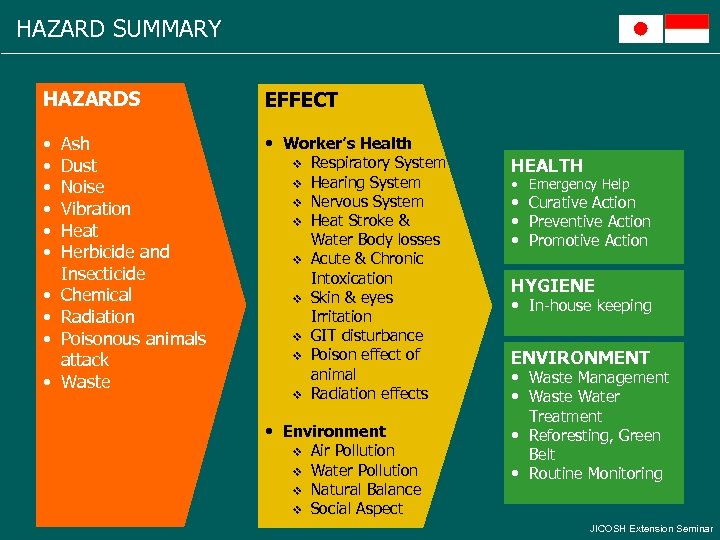 HAZARD SUMMARY

HAZARDS

- Ash
- Dust
- Noise
- Vibration
- Heat
- Herbicide and Insecticide
- Chemical
- Radiation
- Poisonous animals attack
- Waste

EFFECT

- Worker's Health
  - Respiratory System
  - Hearing System
  - Nervous System
  - Heat Stroke & Water Body losses
  - Acute & Chronic Intoxication
  - Skin & eyes Irritation
  - GIT disturbance
  - Poison effect of animal
  - Radiation effects
- Environment
  - Air Pollution
  - Water Pollution
  - Natural Balance
  - Social Aspect

HEALTH
- Emergency Help
- Curative Action
- Preventive Action
- Promotive Action

HYGIENE
- In-house keeping

ENVIRONMENT
- Waste Management
- Waste Water Treatment
- Reforesting, Green Belt
- Routine Monitoring

JICOSH Extension Seminar